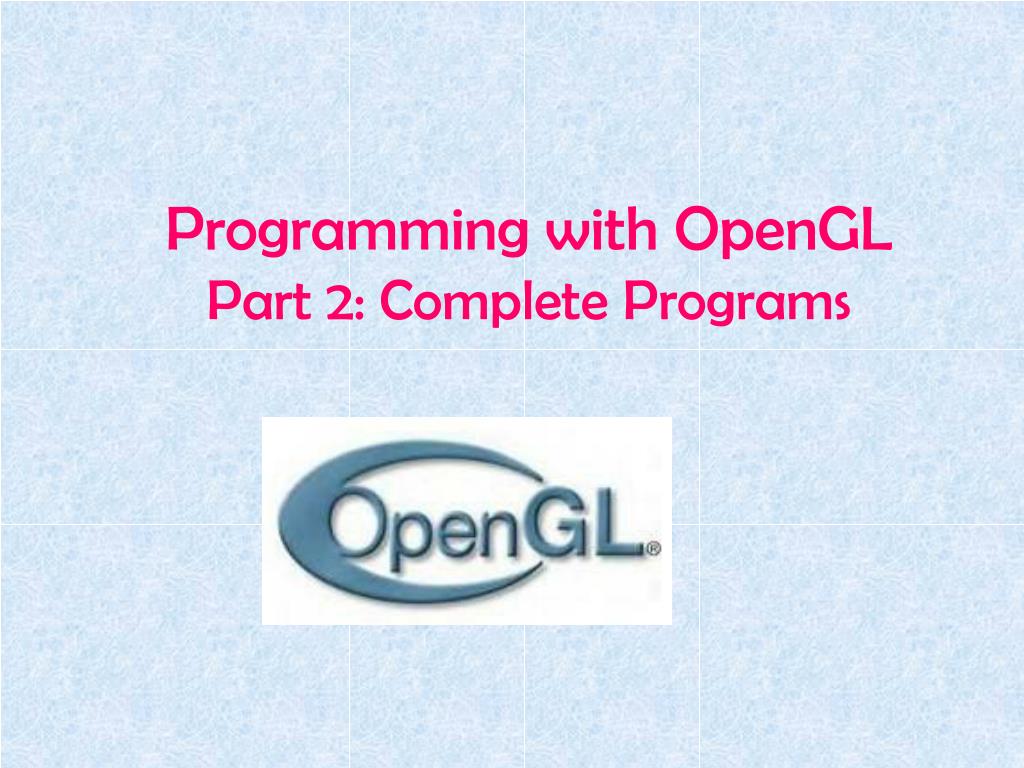 Programming with OpenGL
Part 2: Complete Programs

OpenGL®